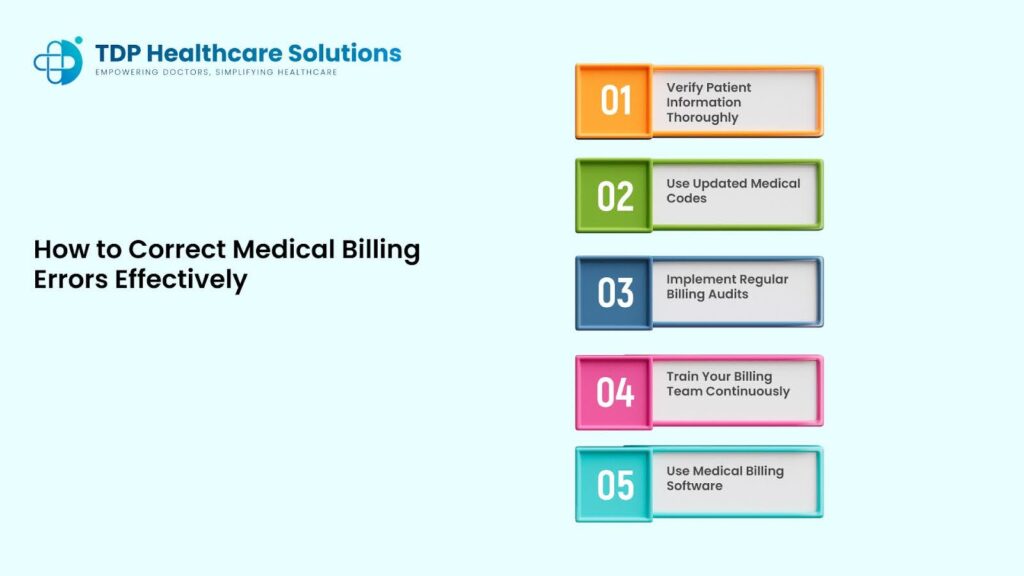 TDP Healthcare Solutions
EMPOWERING DOCTORS, SIMPLIFYING HEALTHCARE

How to Correct Medical Billing Errors Effectively

01 Verify Patient Information Thoroughly

02 Use Updated Medical Codes

03 Implement Regular Billing Audits

04 Train Your Billing Team Continuously

05 Use Medical Billing Software